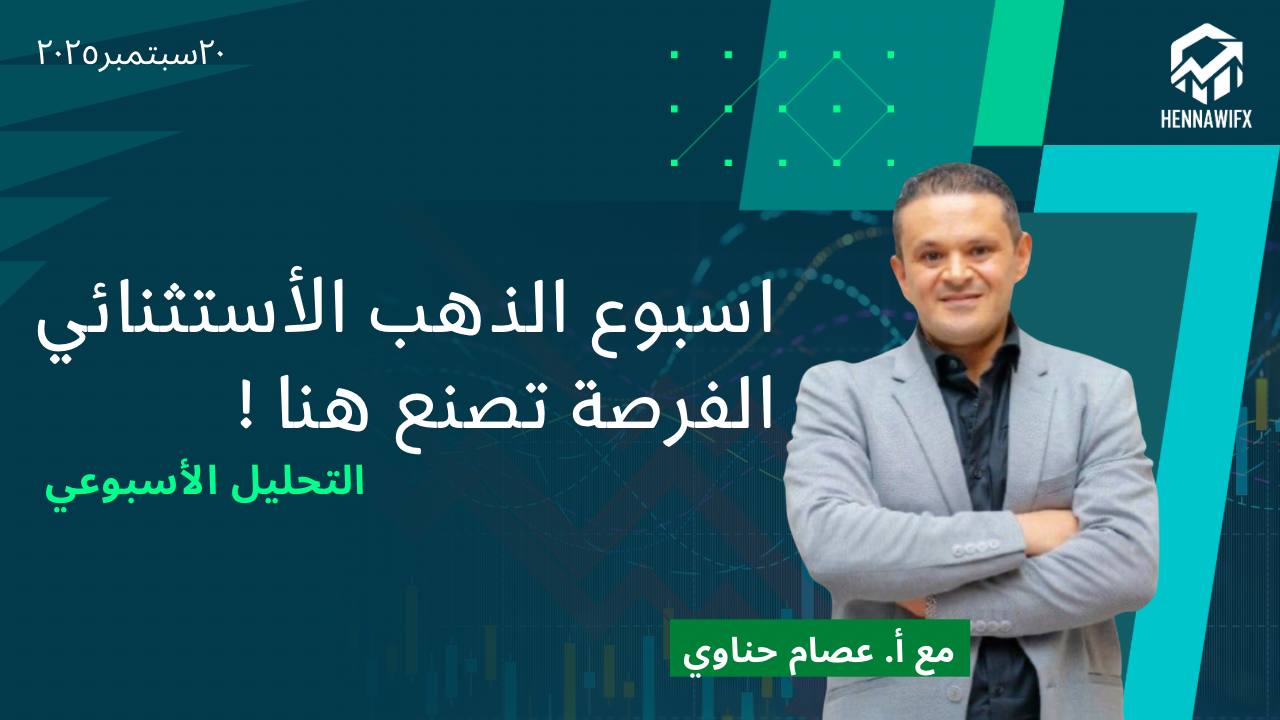 ٢٠سبتمبر٢٠٢٥

HENNAWIFX

اسبوع الذهب الأستثنائي
الفرصة تصنع هنا !

التحليل الأسبوعي

مع أ. عصام حناوي